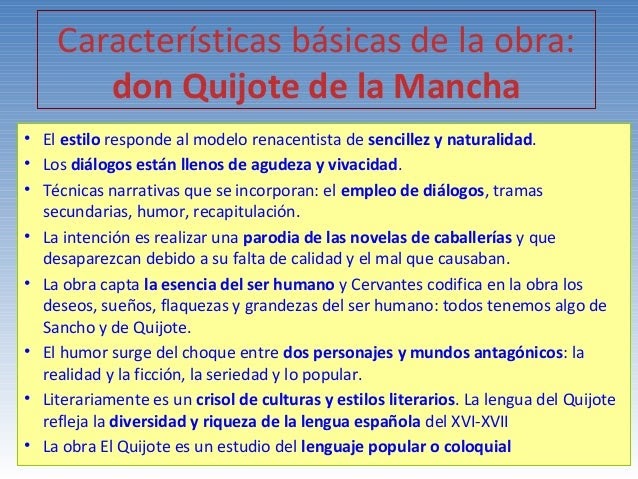 Características básicas de la obra:
don Quijote de la Mancha

• El estilo responde al modelo renacentista de sencillez y naturalidad.
• Los diálogos están llenos de agudeza y vivacidad.
• Técnicas narrativas que se incorporan: el empleo de diálogos, tramas secundarias, humor, recapitulación.
• La intención es realizar una parodia de las novelas de caballerías y que desaparezcan debido a su falta de calidad y el mal que causaban.
• La obra capta la esencia del ser humano y Cervantes codifica en la obra los deseos, sueños, flaquezas y grandezas del ser humano: todos tenemos algo de Sancho y de Quijote.
• El humor surge del choque entre dos personajes y mundos antagónicos: la realidad y la ficción, la seriedad y lo popular.
• Literariamente es un crisol de culturas y estilos literarios. La lengua del Quijote refleja la diversidad y riqueza de la lengua española del XVI-XVII
• La obra El Quijote es un estudio del lenguaje popular o coloquial